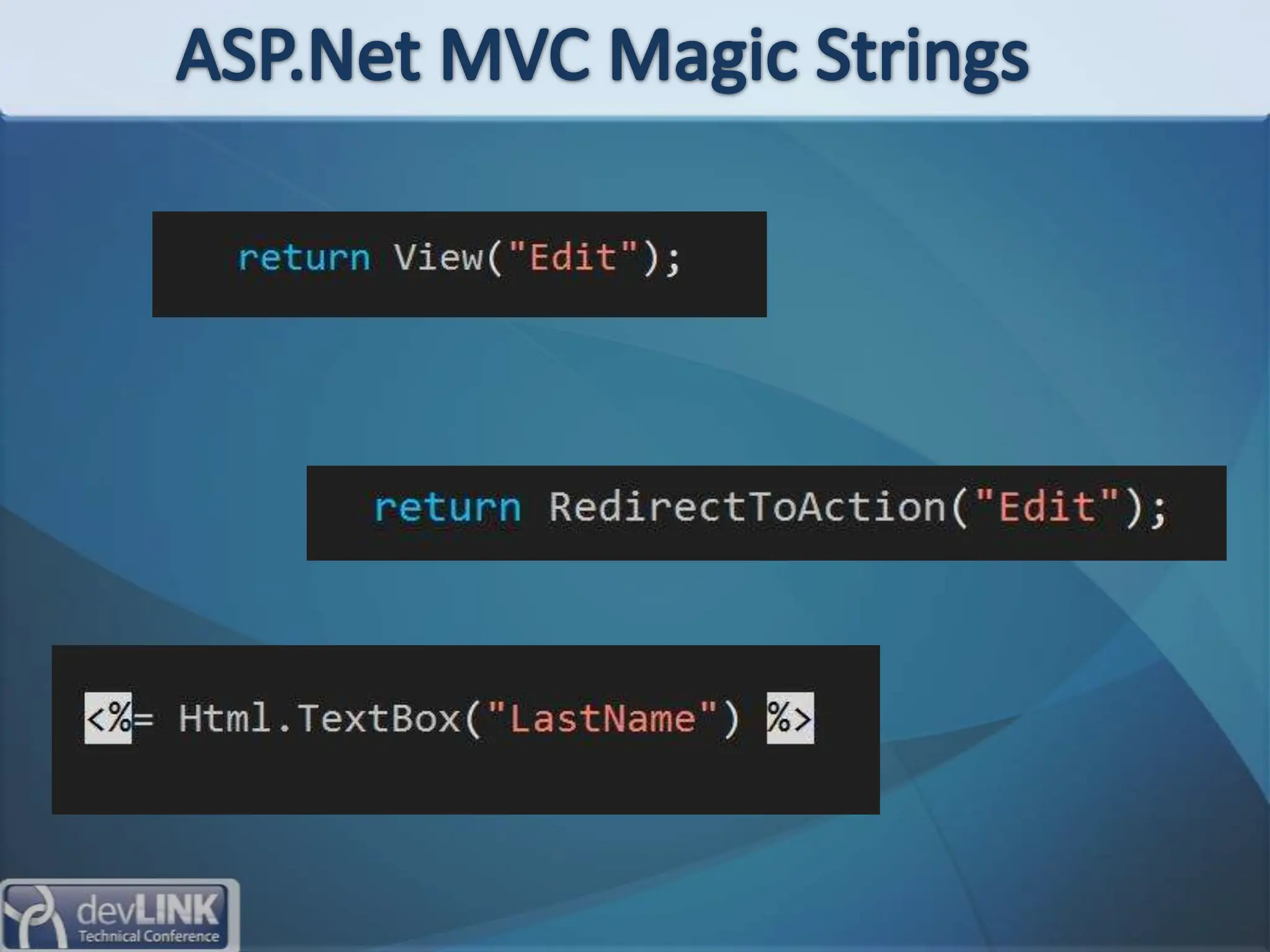 ASP.Net MVC Magic Strings

return View("Edit");

return RedirectToAction("Edit");

<%= Html.TextBox("LastName") %>

devLINK
Technical Conference